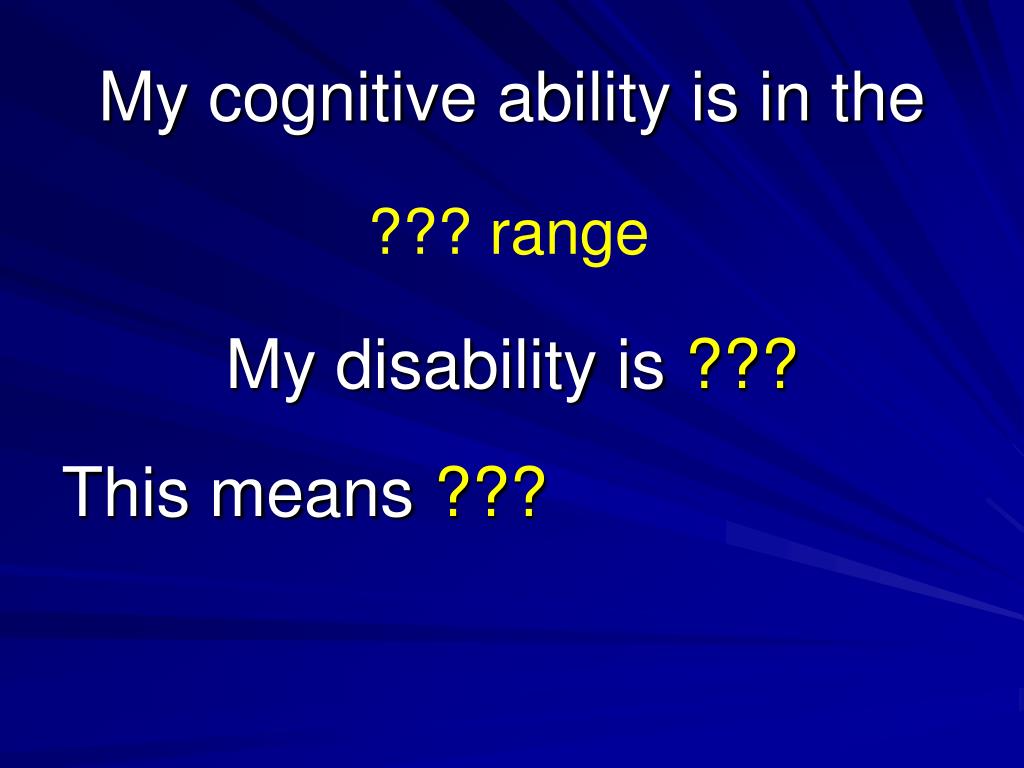 My cognitive ability is in the

??? range

My disability is ???

This means ???